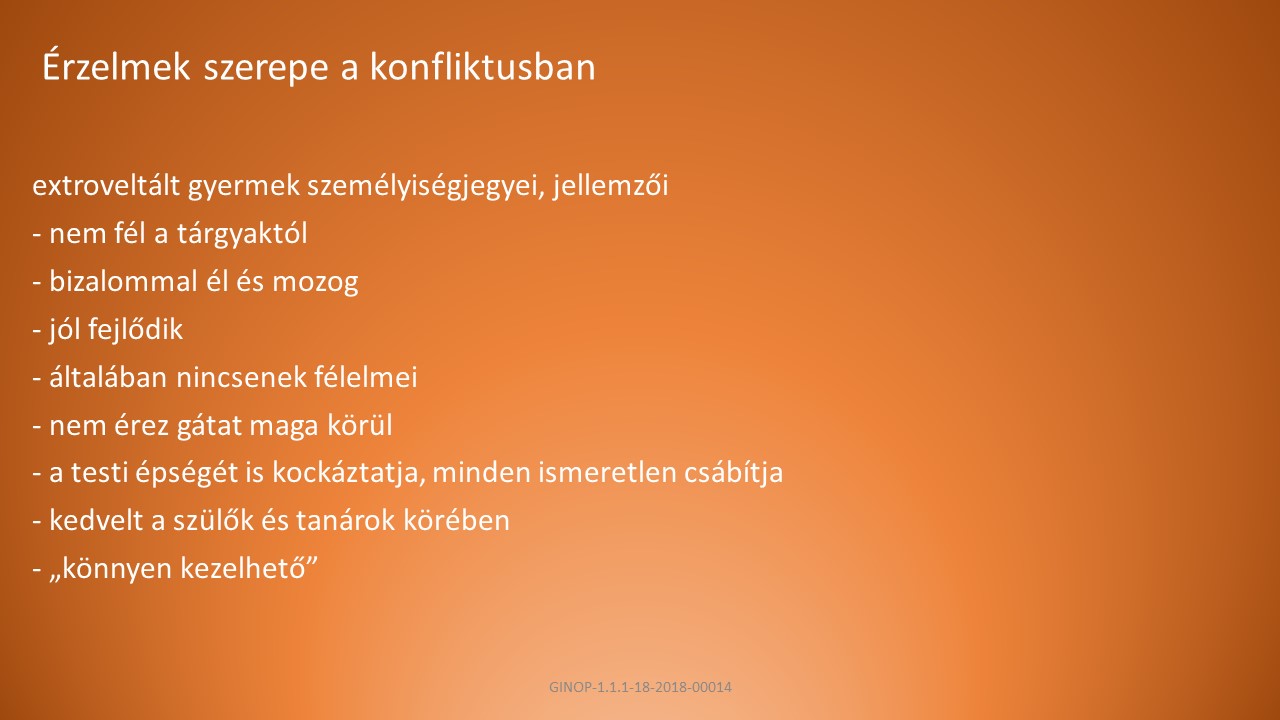 Érzelmek szerepe a konfliktusban

extroveltált gyermek személyiségjegyei, jellemzői
- nem fél a tárgyaktól
- bizalommal él és mozog
- jól fejlődik
- általában nincsenek félelmei
- nem érez gátat maga körül
- a testi épségét is kockáztatja, minden ismeretlen csábítja
- kedvelt a szülők és tanárok körében
- „könnyen kezelhető”

GINOP-1.1.1-18-2018-00014